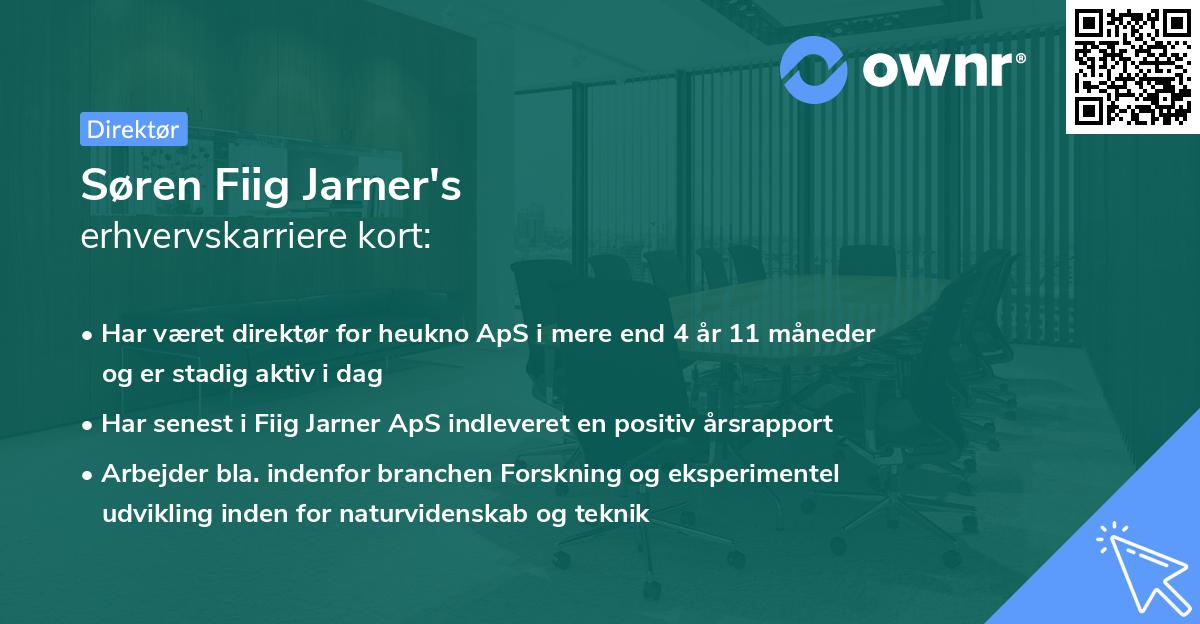 ownr®

Direktør

Søren Fiig Jarner's
erhvervskarriere kort:

• Har været direktør for heukno ApS i mere end 4 år 11 måneder og er stadig aktiv i dag
• Har senest i Fiig Jarner ApS indleveret en positiv årsrapport
• Arbejder bla. indenfor branchen Forskning og eksperimentel udvikling inden for naturvidenskab og teknik